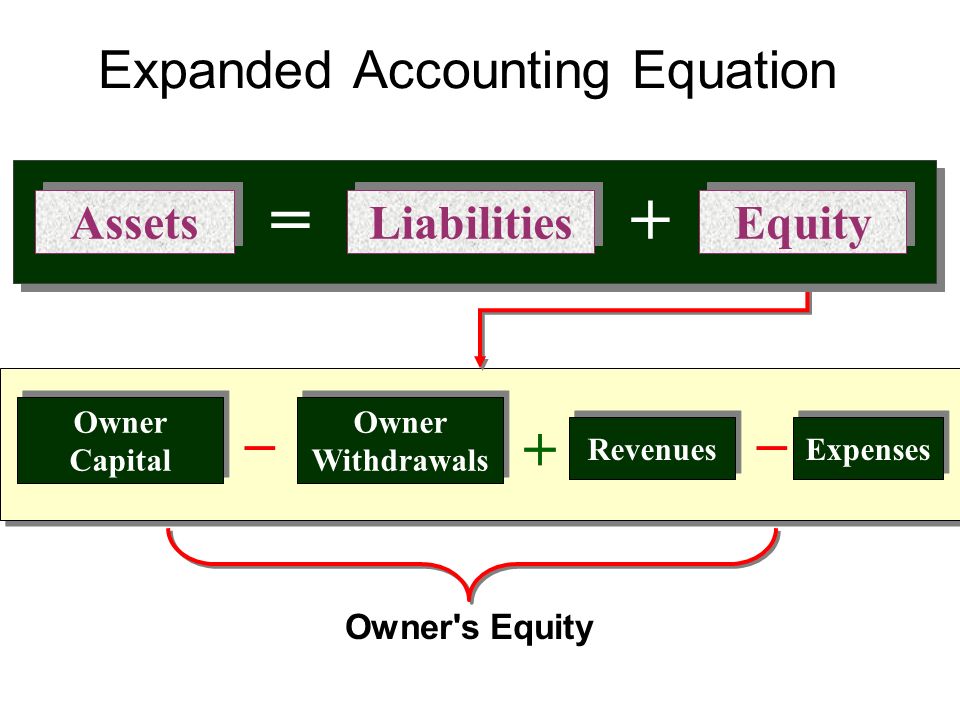 Expanded Accounting Equation

Assets = Liabilities + Equity

Owner Capital − Owner Withdrawals + Revenues − Expenses

Owner's Equity